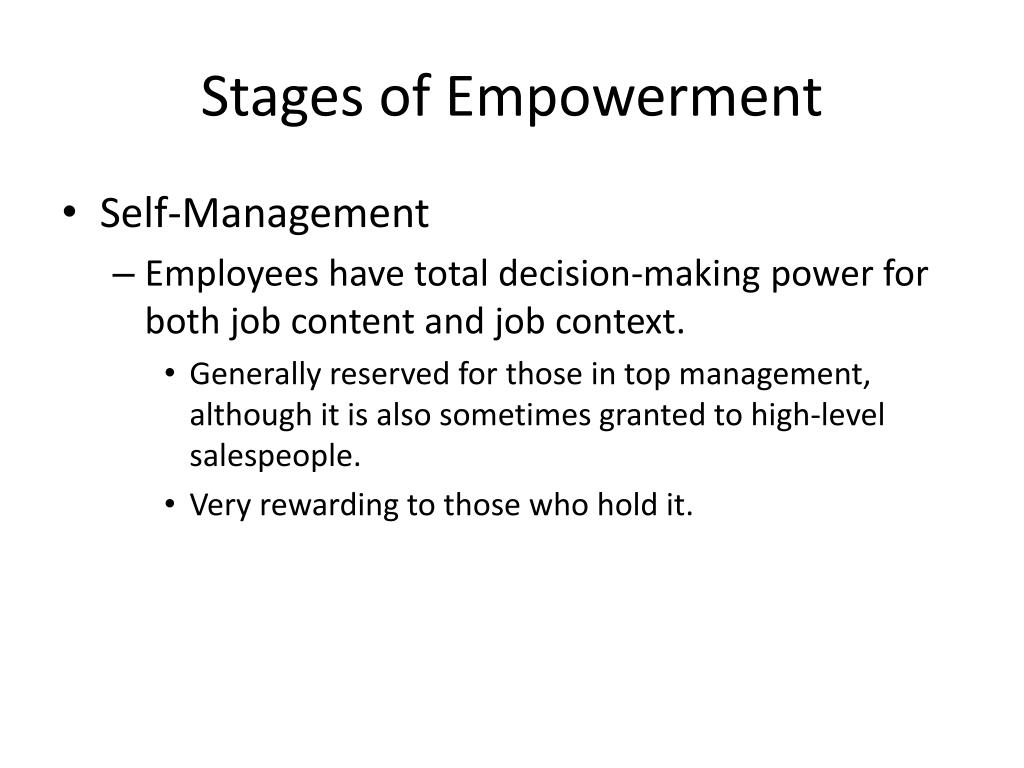 Stages of Empowerment

• Self-Management
– Employees have total decision-making power for both job content and job context.
• Generally reserved for those in top management, although it is also sometimes granted to high-level salespeople.
• Very rewarding to those who hold it.